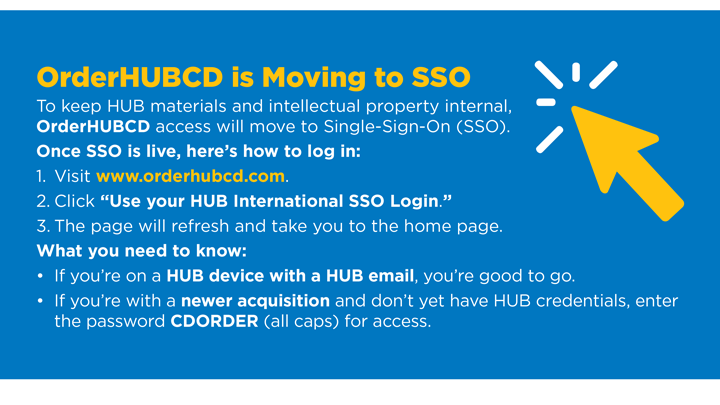 OrderHUBCD is Moving to SSO

To keep HUB materials and intellectual property internal, OrderHUBCD access will move to Single-Sign-On (SSO).

Once SSO is live, here's how to log in:

1. Visit www.orderhubcd.com.

2. Click "Use your HUB International SSO Login."

3. The page will refresh and take you to the home page.

What you need to know:

• If you're on a HUB device with a HUB email, you're good to go.

• If you're with a newer acquisition and don't yet have HUB credentials, enter the password CDORDER (all caps) for access.